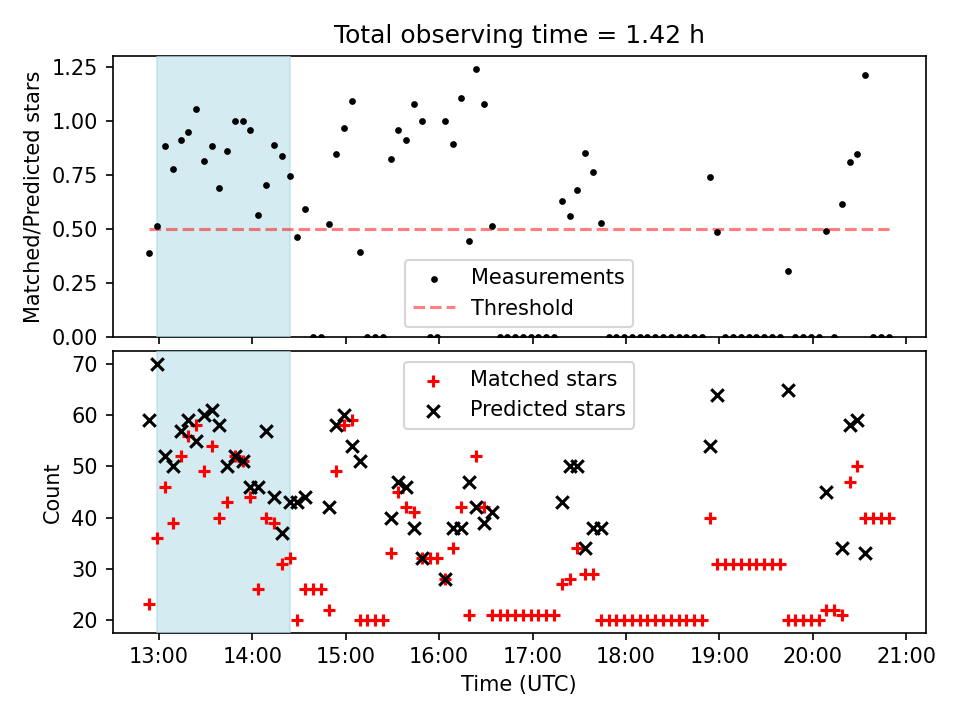 Total observing time = 1.42 h

Matched/Predicted stars

1.25
1.00
0.75
0.50
0.25
0.00

Measurements
Threshold

Count

70
60
50
40
30
20

Matched stars
Predicted stars

13:00 14:00 15:00 16:00 17:00 18:00 19:00 20:00 21:00

Time (UTC)